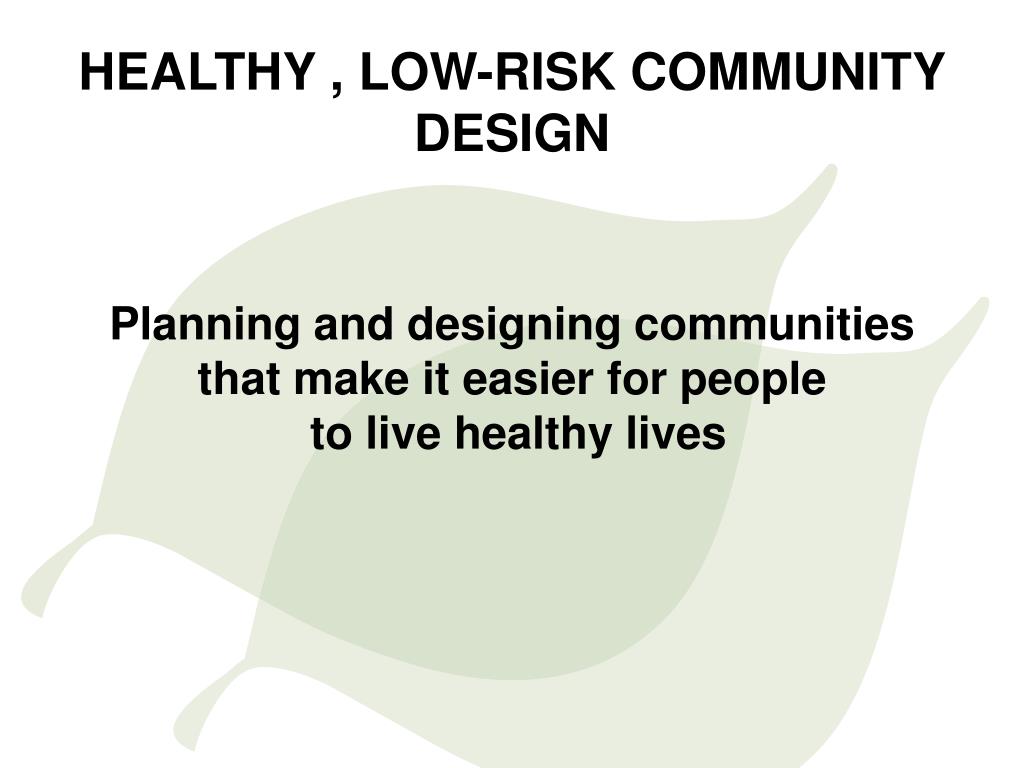 HEALTHY , LOW-RISK COMMUNITY DESIGN

Planning and designing communities that make it easier for people to live healthy lives